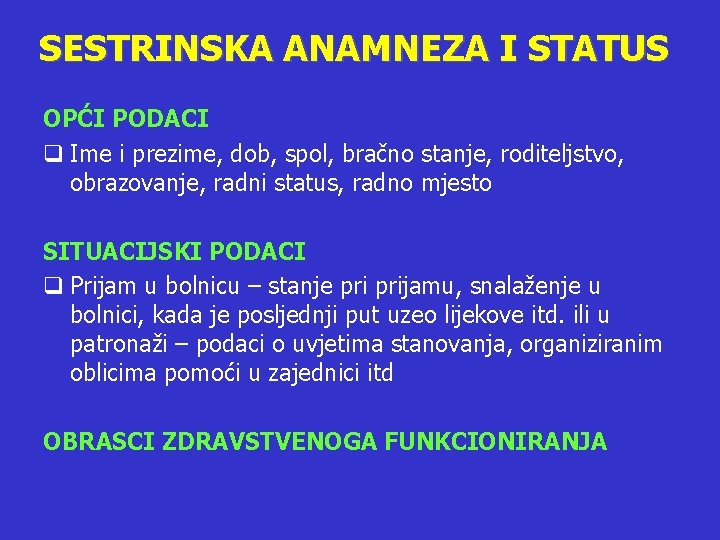 SESTRINSKA ANAMNEZA I STATUS

OPĆI PODACI

❑ Ime i prezime, dob, spol, bračno stanje, roditeljstvo, obrazovanje, radni status, radno mjesto

SITUACIJSKI PODACI

❑ Prijam u bolnicu – stanje pri prijamu, snalaženje u bolnici, kada je posljednji put uzeo lijekove itd. ili u patronaži – podaci o uvjetima stanovanja, organiziranim oblicima pomoći u zajednici itd

OBRASCI ZDRAVSTVENOGA FUNKCIONIRANJA